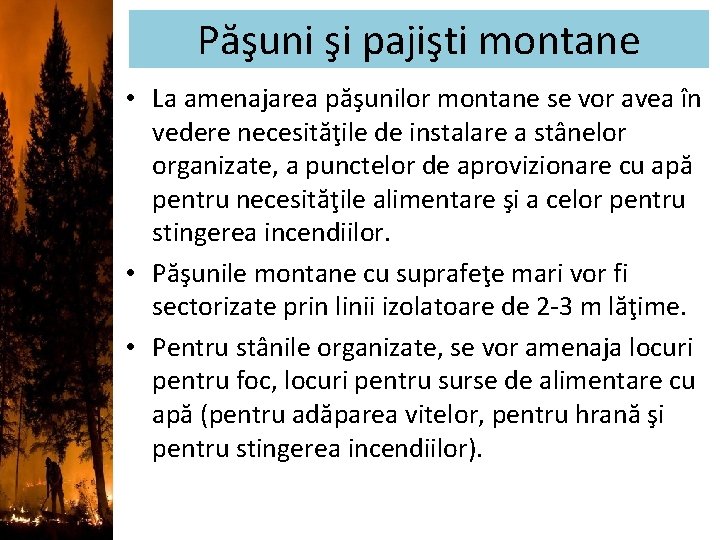 Păşuni şi pajişti montane

• La amenajarea păşunilor montane se vor avea în vedere necesităţile de instalare a stânelor organizate, a punctelor de aprovizionare cu apă pentru necesităţile alimentare şi a celor pentru stingerea incendiilor.

• Păşunile montane cu suprafeţe mari vor fi sectorizate prin linii izolatoare de 2-3 m lăţime.

• Pentru stânile organizate, se vor amenaja locuri pentru foc, locuri pentru surse de alimentare cu apă (pentru adăparea vitelor, pentru hrană şi pentru stingerea incendiilor).